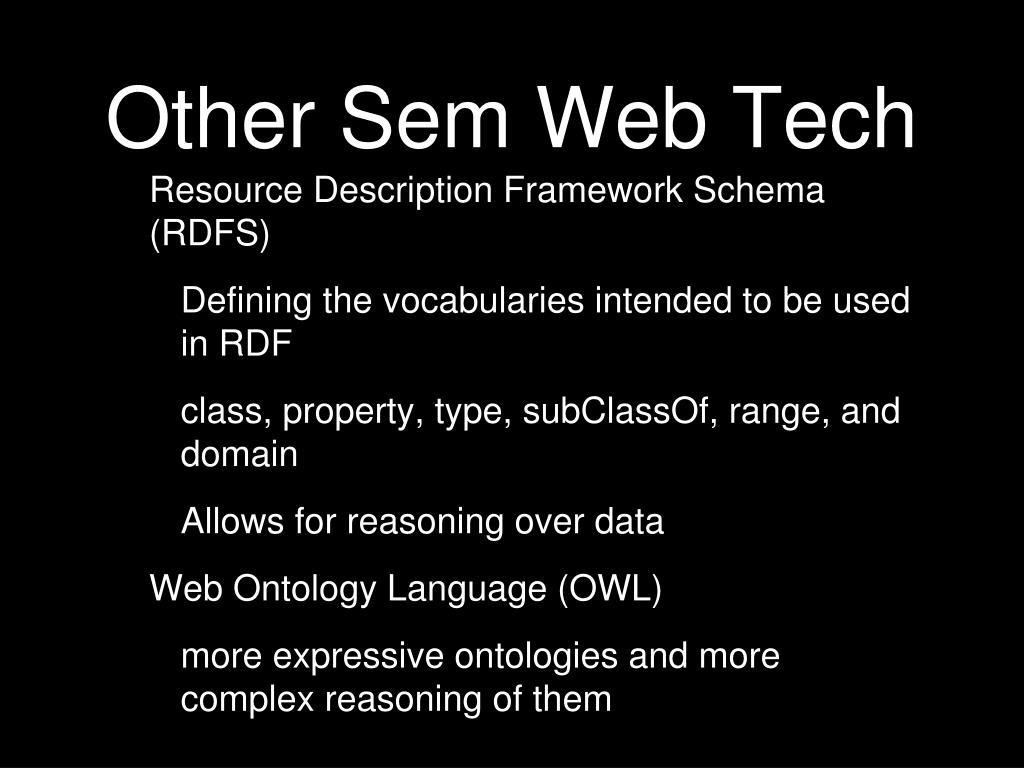 Other Sem Web Tech

Resource Description Framework Schema (RDFS)

Defining the vocabularies intended to be used in RDF

class, property, type, subClassOf, range, and domain

Allows for reasoning over data

Web Ontology Language (OWL)

more expressive ontologies and more complex reasoning of them